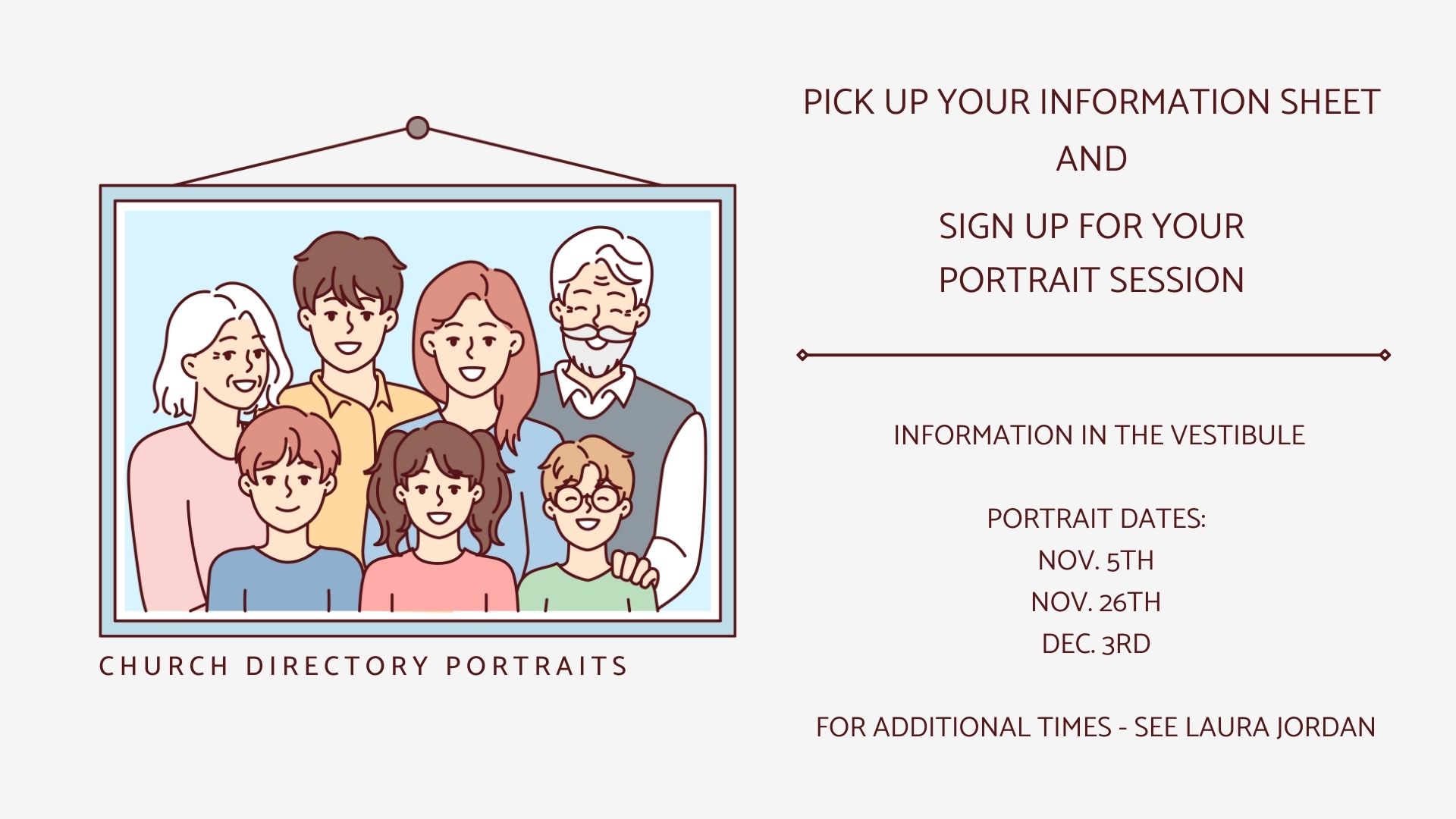 CHURCH DIRECTORY PORTRAITS

PICK UP YOUR INFORMATION SHEET
AND
SIGN UP FOR YOUR
PORTRAIT SESSION

INFORMATION IN THE VESTIBULE

PORTRAIT DATES:
NOV. 5TH
NOV. 26TH
DEC. 3RD

FOR ADDITIONAL TIMES - SEE LAURA JORDAN